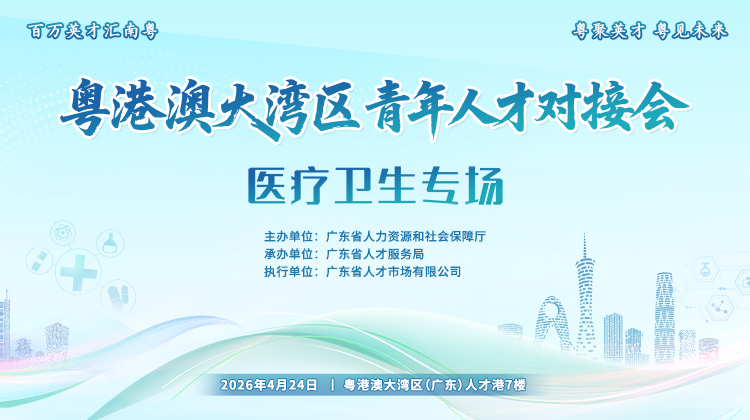 百万英才汇南粤

粤聚英才 粤见未来

粤港澳大湾区 青年人才对接会

医疗卫生专场

主办单位：广东省人力资源和社会保障厅
承办单位：广东省人才服务局
执行单位：广东省人才市场有限公司

2026年4月24日 | 粤港澳大湾区（广东）人才港7楼